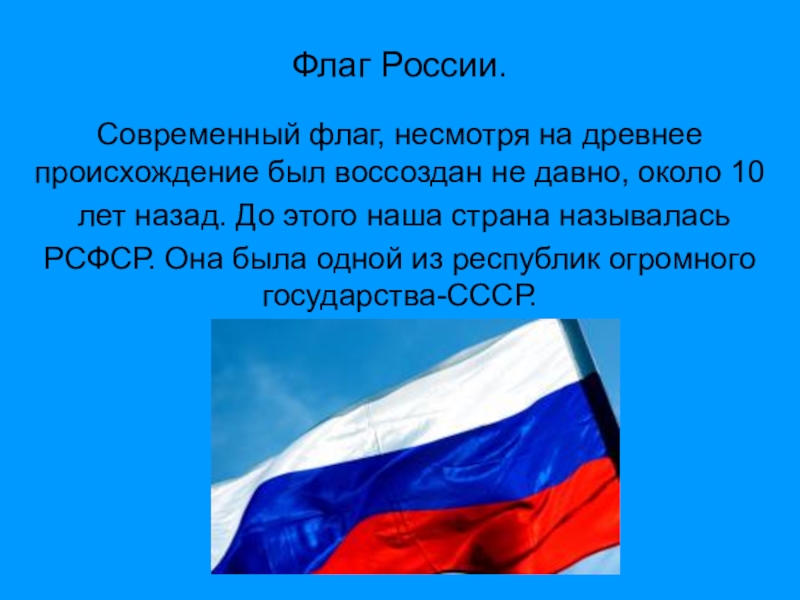 Флаг России.

Современный флаг, несмотря на древнее происхождение был воссоздан не давно, около 10 лет назад. До этого наша страна называлась РСФСР. Она была одной из республик огромного государства-СССР.